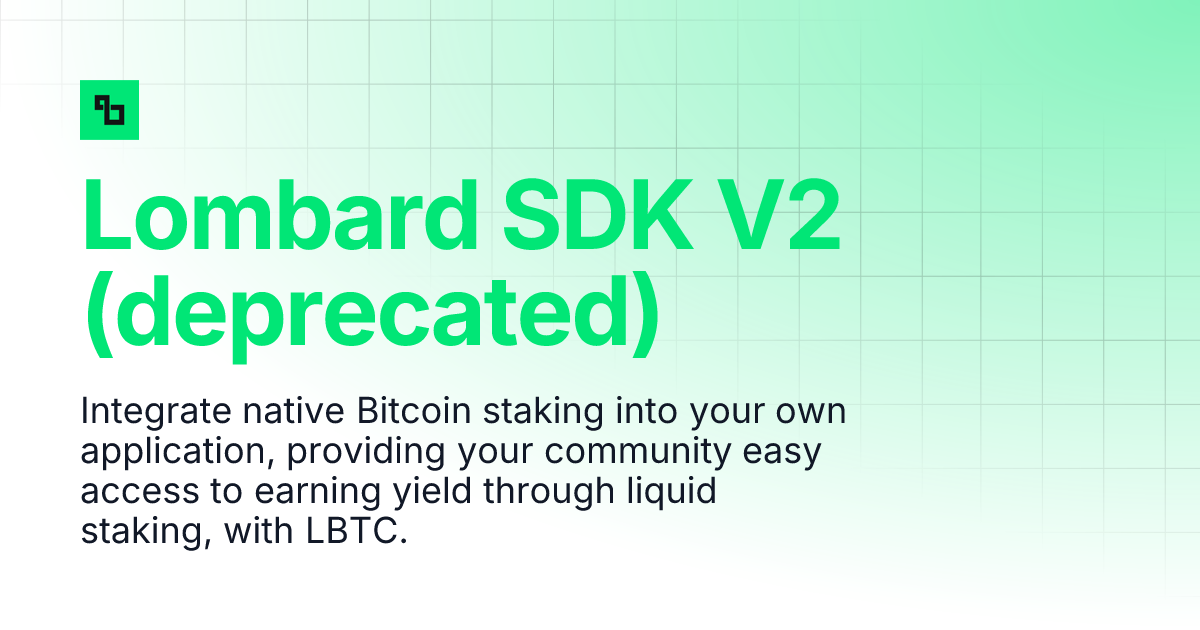 Lombard SDK V2 (deprecated)

Integrate native Bitcoin staking into your own application, providing your community easy access to earning yield through liquid staking, with LBTC.